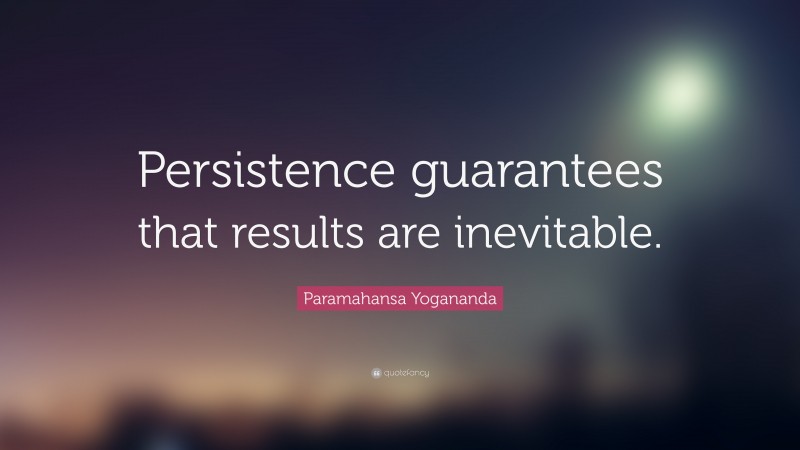 Persistence guarantees that results are inevitable.

Paramahansa Yogananda

quotefancy